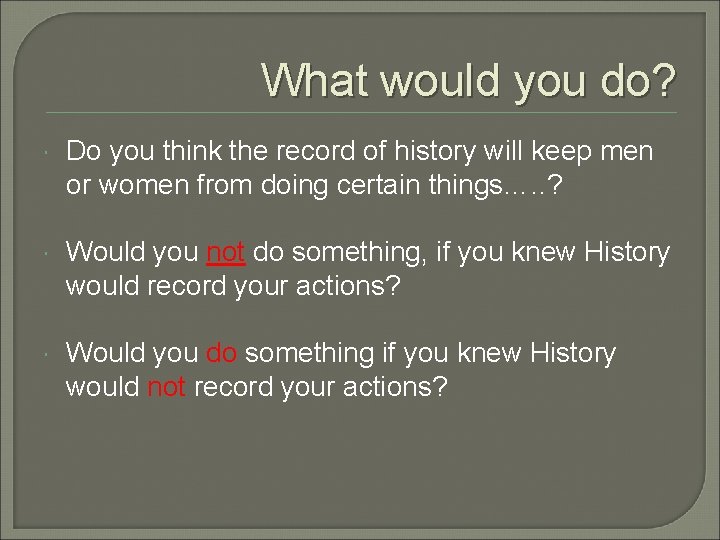 What would you do?

Do you think the record of history will keep men or women from doing certain things…..?

Would you not do something, if you knew History would record your actions?

Would you do something if you knew History would not record your actions?